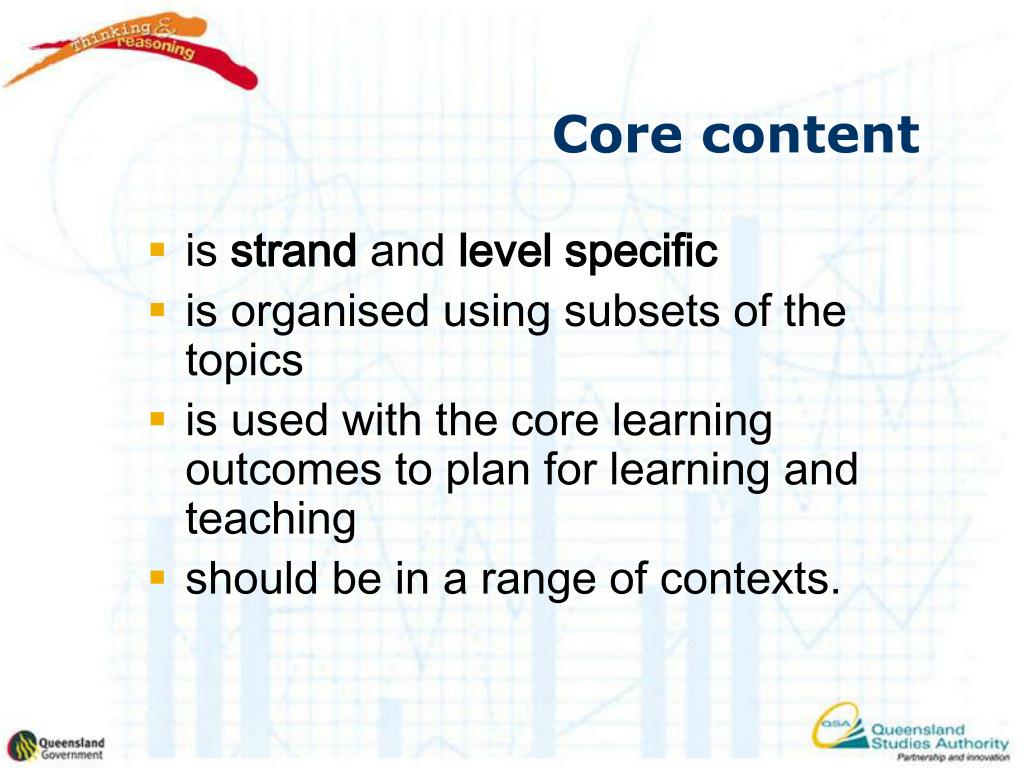 Thinking & reasoning

Core content

- is strand and level specific
- is organised using subsets of the topics
- is used with the core learning outcomes to plan for learning and teaching
- should be in a range of contexts.

Queensland Government

QSA Queensland Studies Authority
Partnership and innovation